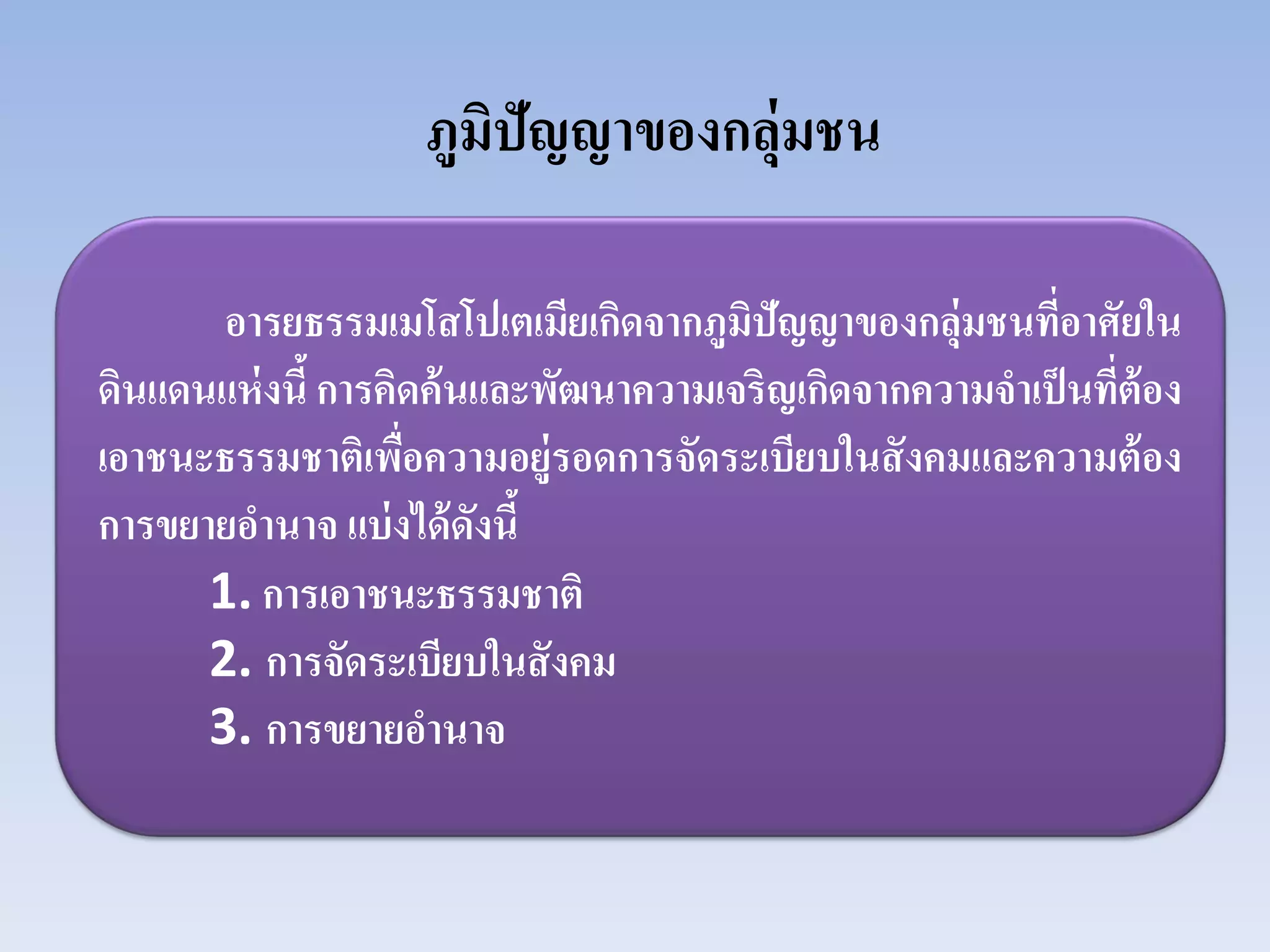 ภูมิปัญญาของกลุ่มชน

อารยธรรมเมโสโปเตเมียเกิดจากภูมิปัญญาของกลุ่มชนที่อาศัยในดินแดนแห่งนี้ การคิดค้นและพัฒนาความเจริญเกิดจากความจำเป็นที่ต้องเอาชนะธรรมชาติเพื่อความอยู่รอดการจัดระเบียบในสังคมและความต้องการขยายอำนาจ แบ่งได้ดังนี้

1. การเอาชนะธรรมชาติ
2. การจัดระเบียบในสังคม
3. การขยายอำนาจ